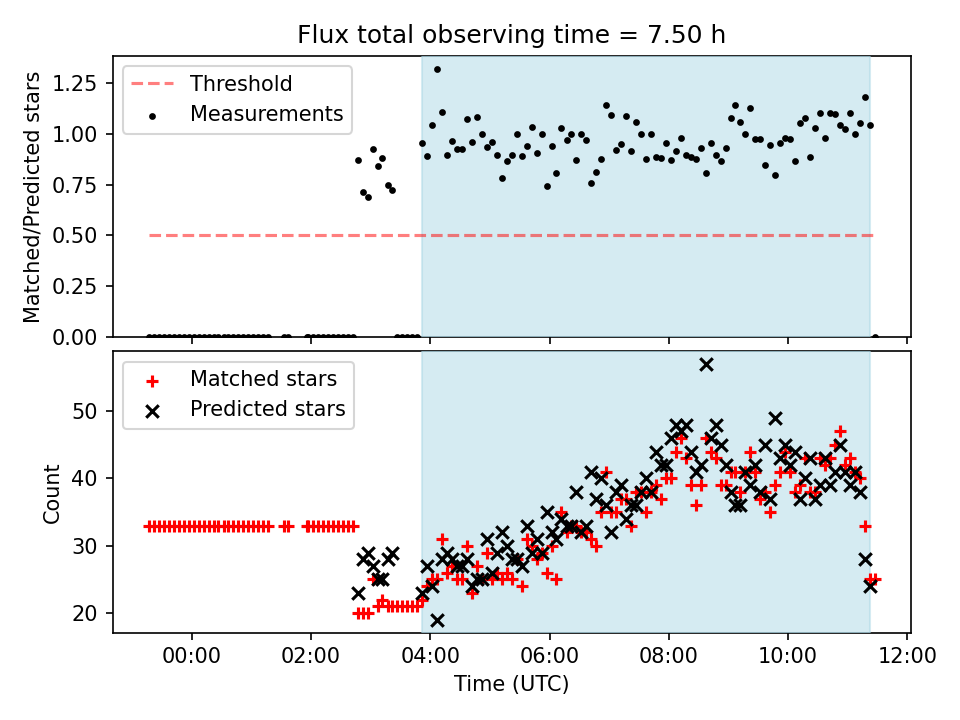 Flux total observing time = 7.50 h

Threshold
Measurements

Matched/Predicted stars

1.25
1.00
0.75
0.50
0.25
0.00

Matched stars
Predicted stars

Count

50
40
30
20

00:00
02:00
04:00
06:00
08:00
10:00
12:00

Time (UTC)